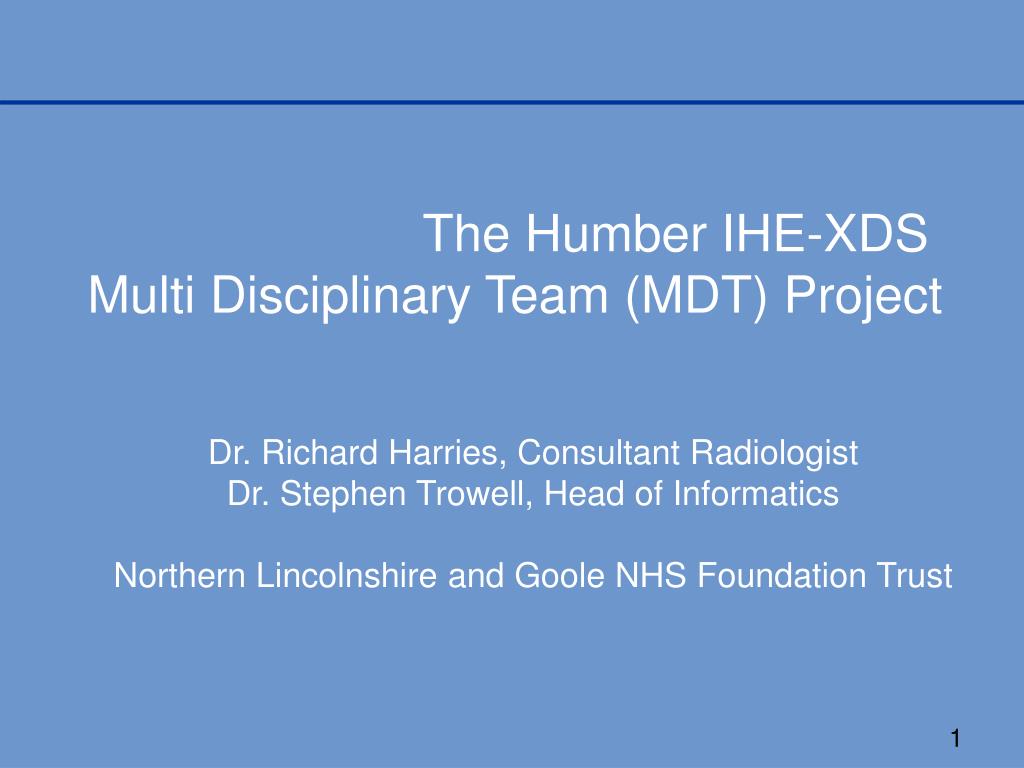 The Humber IHE-XDS
Multi Disciplinary Team (MDT) Project

Dr. Richard Harries, Consultant Radiologist
Dr. Stephen Trowell, Head of Informatics

Northern Lincolnshire and Goole NHS Foundation Trust

1